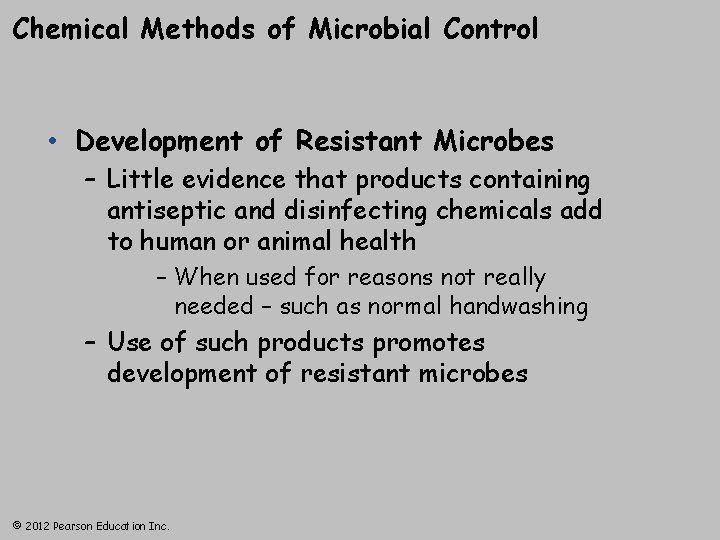 Chemical Methods of Microbial Control

• Development of Resistant Microbes
– Little evidence that products containing antiseptic and disinfecting chemicals add to human or animal health
– When used for reasons not really needed – such as normal handwashing
– Use of such products promotes development of resistant microbes

© 2012 Pearson Education Inc.